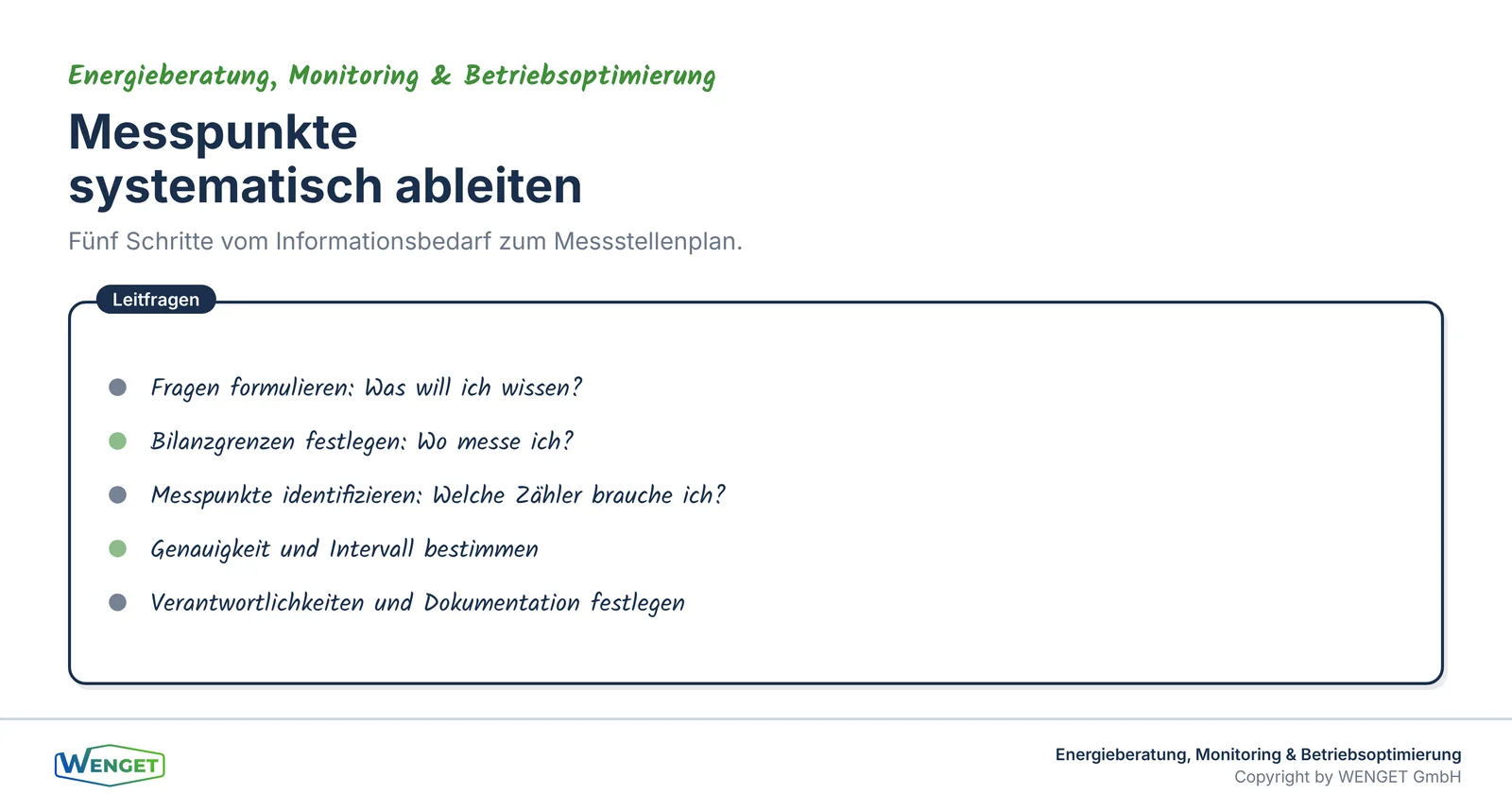 Energieberatung, Monitoring & Betriebsoptimierung

Messpunkte systematisch ableiten

Fünf Schritte vom Informationsbedarf zum Messstellenplan.

Leitfragen

• Fragen formulieren: Was will ich wissen?
• Bilanzgrenzen festlegen: Wo messe ich?
• Messpunkte identifizieren: Welche Zähler brauche ich?
• Genauigkeit und Intervall bestimmen
• Verantwortlichkeiten und Dokumentation festlegen

WENGET

Energieberatung, Monitoring & Betriebsoptimierung
Copyright by WENGET GmbH